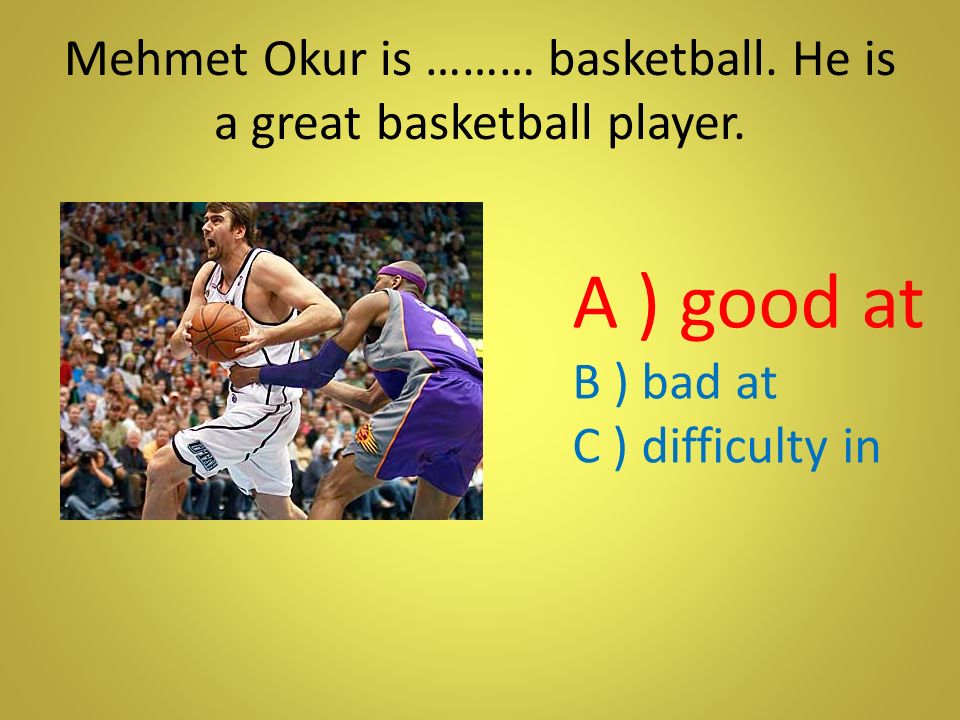 Mehmet Okur is ……… basketball. He is a great basketball player.

A ) good at
B ) bad at
C ) difficulty in